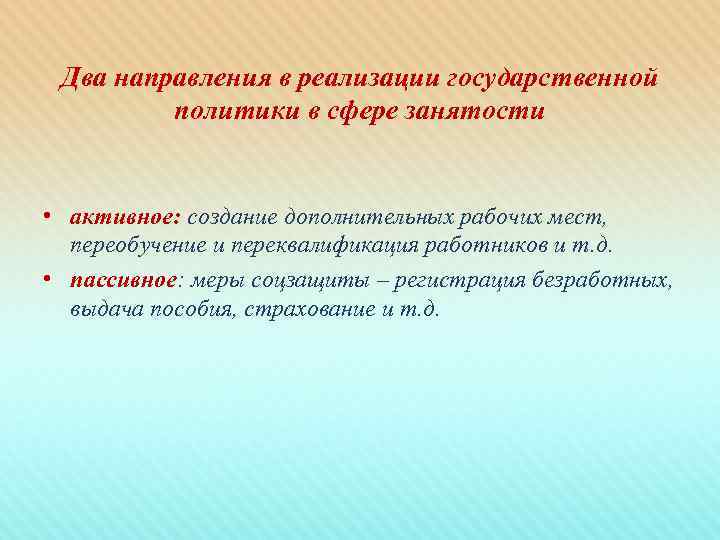 Два направления в реализации государственной политики в сфере занятости

• активное: создание дополнительных рабочих мест, переобучение и переквалификация работников и т.д.
• пассивное: меры соцзащиты – регистрация безработных, выдача пособия, страхование и т.д.